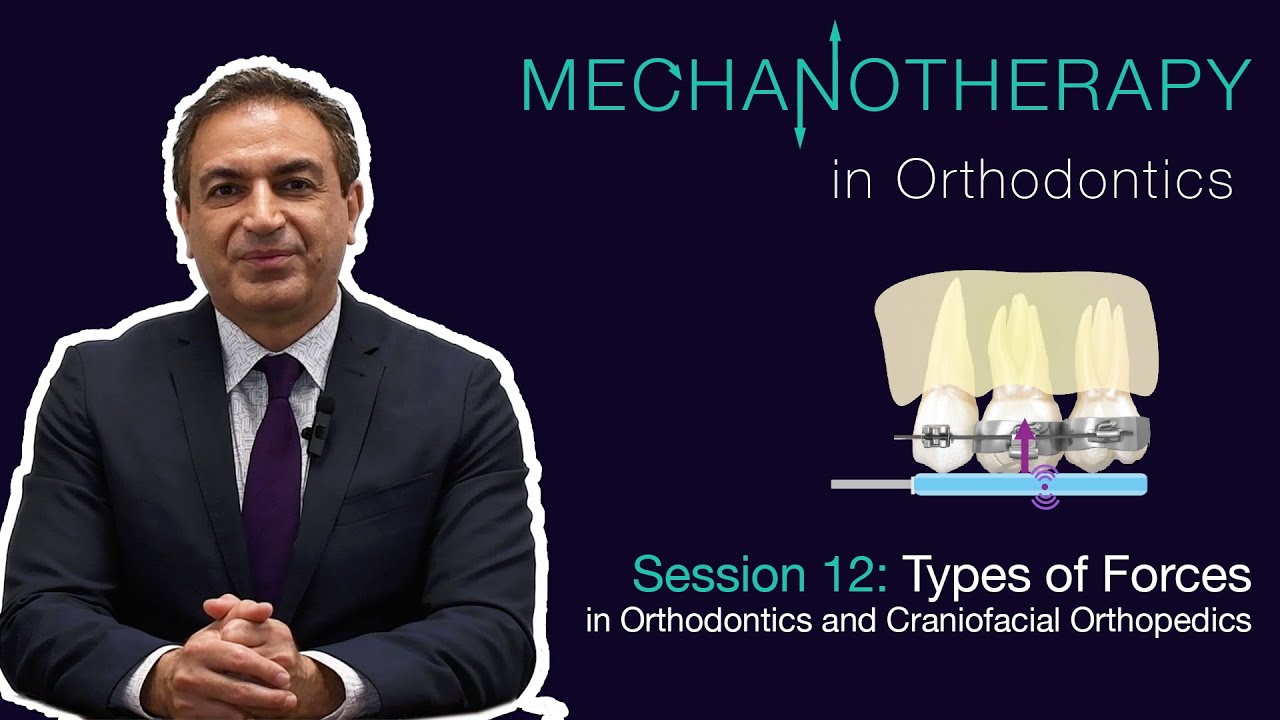 MECHANOTHERAPY
in Orthodontics

Session 12: Types of Forces
in Orthodontics and Craniofacial Orthopedics